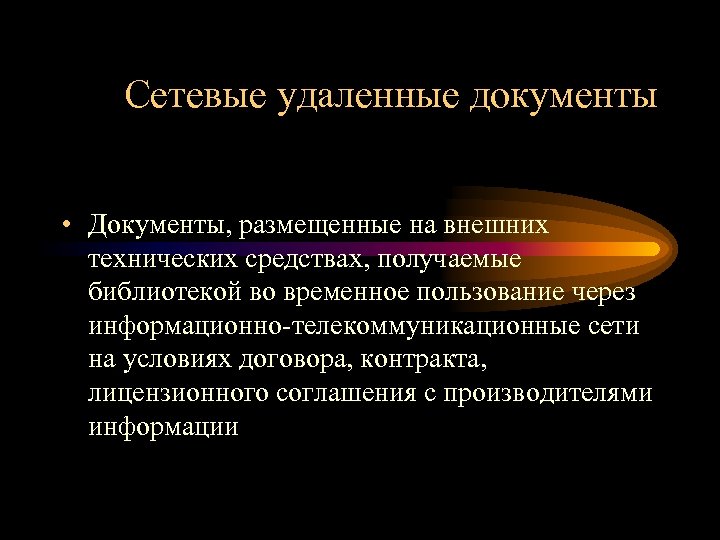 Сетевые удаленные документы

• Документы, размещенные на внешних технических средствах, получаемые библиотекой во временное пользование через информационно-телекоммуникационные сети на условиях договора, контракта, лицензионного соглашения с производителями информации